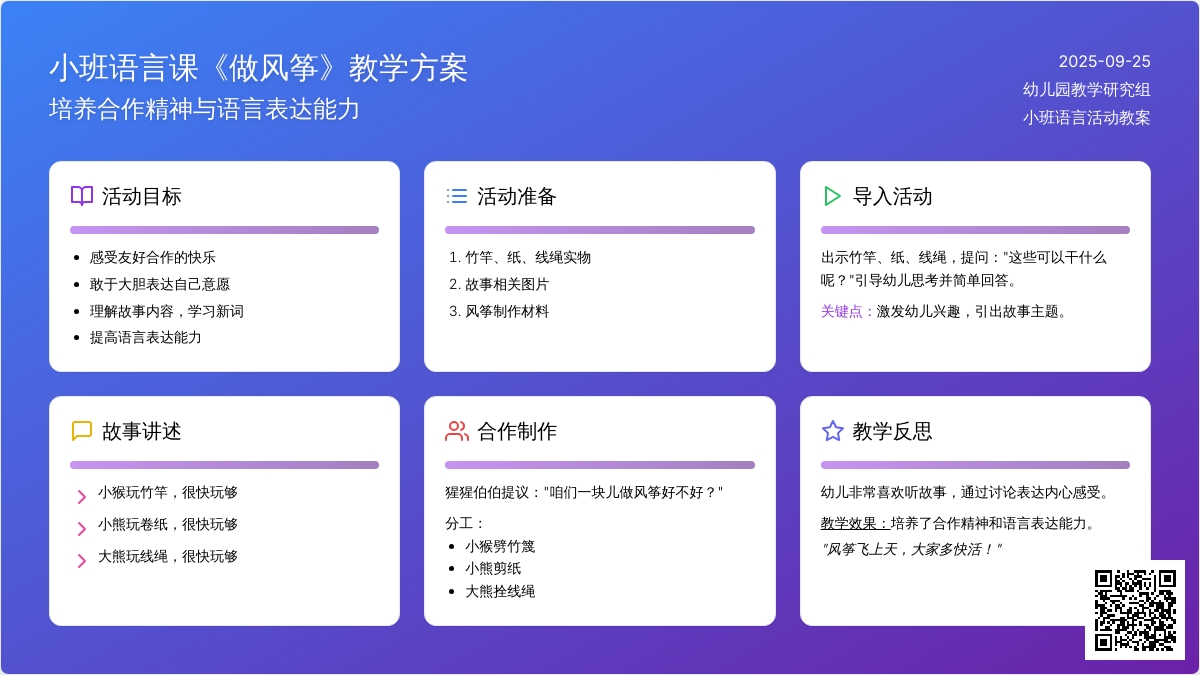 小班语言课《做风筝》教学方案
培养合作精神与语言表达能力

2025-09-25
幼儿园教学研究组
小班语言活动教案

活动目标
- 感受友好合作的快乐
- 敢于大胆表达自己意愿
- 理解故事内容，学习新词
- 提高语言表达能力

活动准备
1. 竹竿、纸、线绳实物
2. 故事相关图片
3. 风筝制作材料

导入活动
出示竹竿、纸、线绳，提问："这些可以干什么呢？"引导幼儿思考并简单回答。
关键点：激发幼儿兴趣，引出故事主题。

故事讲述
小猴玩竹竿，很快玩够
小熊玩卷纸，很快玩够
大熊玩线绳，很快玩够

合作制作
猩猩伯伯提议："咱们一块儿做风筝好不好？"
分工：
- 小猴劈竹篾
- 小熊剪纸
- 大熊拴线绳

教学反思
幼儿非常喜欢听故事，通过讨论表达内心感受。
教学效果：培养了合作精神和语言表达能力。
"风筝飞上天，大家多快活！"